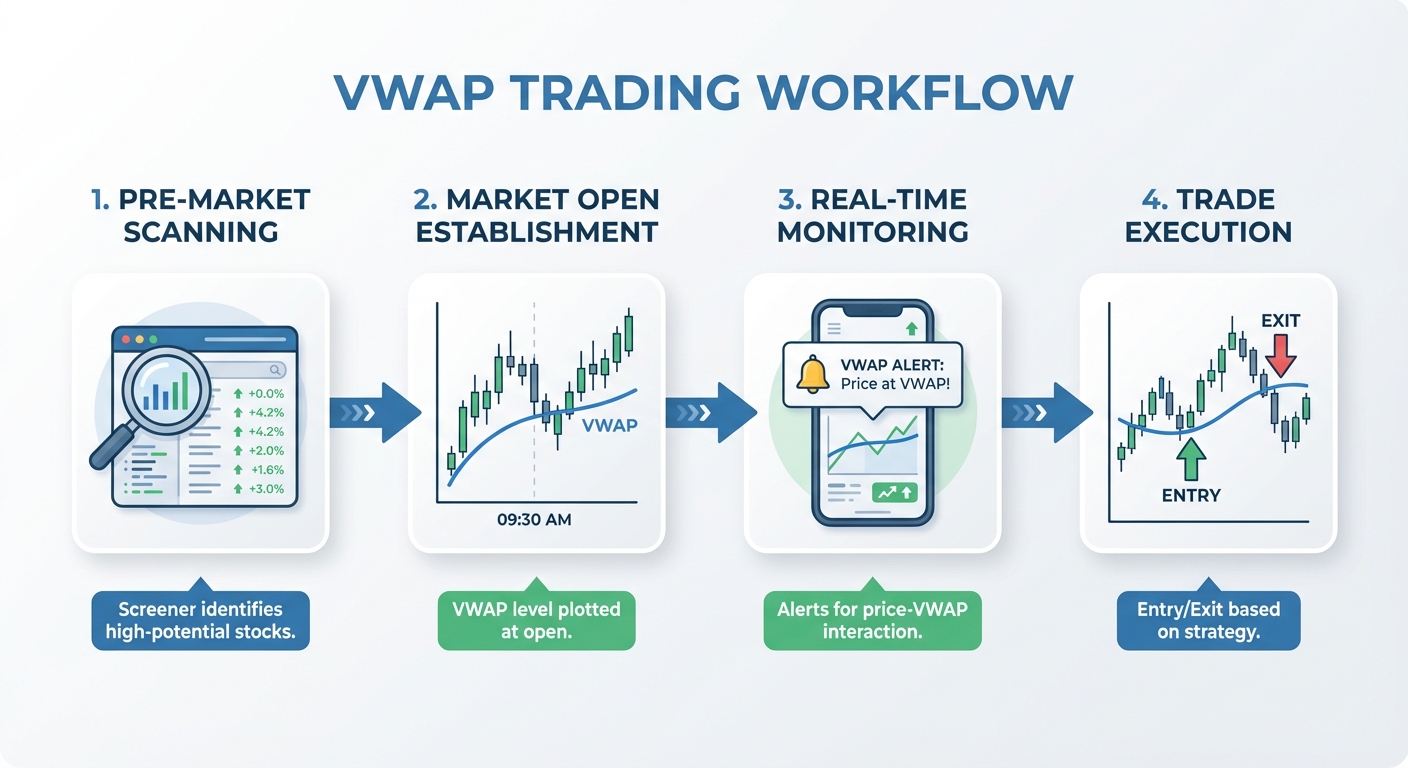 VWAP TRADING WORKFLOW

1. PRE-MARKET SCANNING

+0.0%
+4.2%
+4.2%
+2.0%
+1.6%
+3.0%

Screener identifies high-potential stocks.

2. MARKET OPEN ESTABLISHMENT

VWAP

09:30 AM

VWAP level plotted at open.

3. REAL-TIME MONITORING

VWAP ALERT: Price at VWAP!

Alerts for price-VWAP interaction.

4. TRADE EXECUTION

EXIT

ENTRY

Entry/Exit based on strategy.